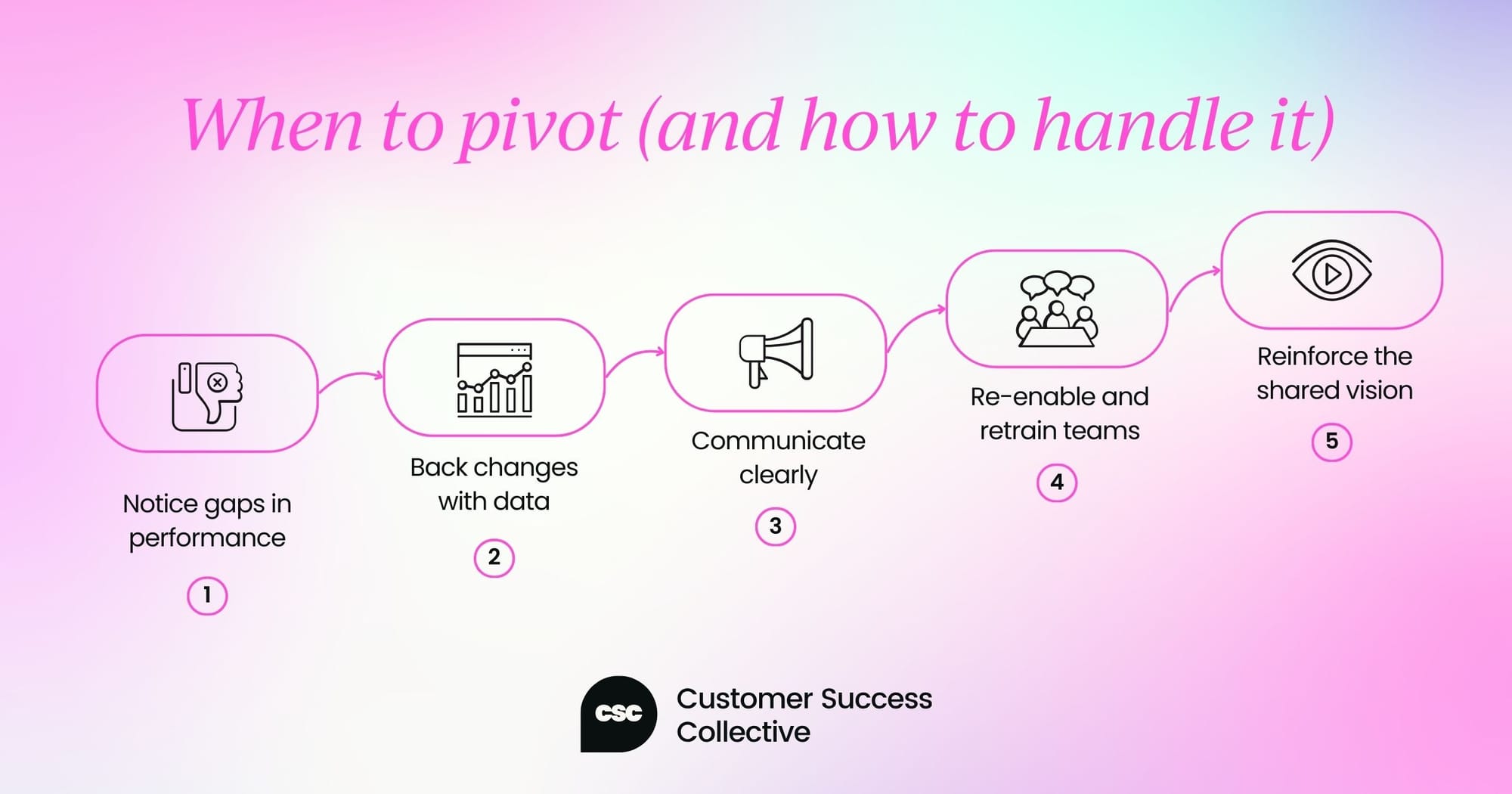 When to pivot (and how to handle it)

Notice gaps in performance

1

Back changes with data

2

Communicate clearly

3

Re-enable and retrain teams

4

Reinforce the shared vision

5

csc

Customer Success Collective